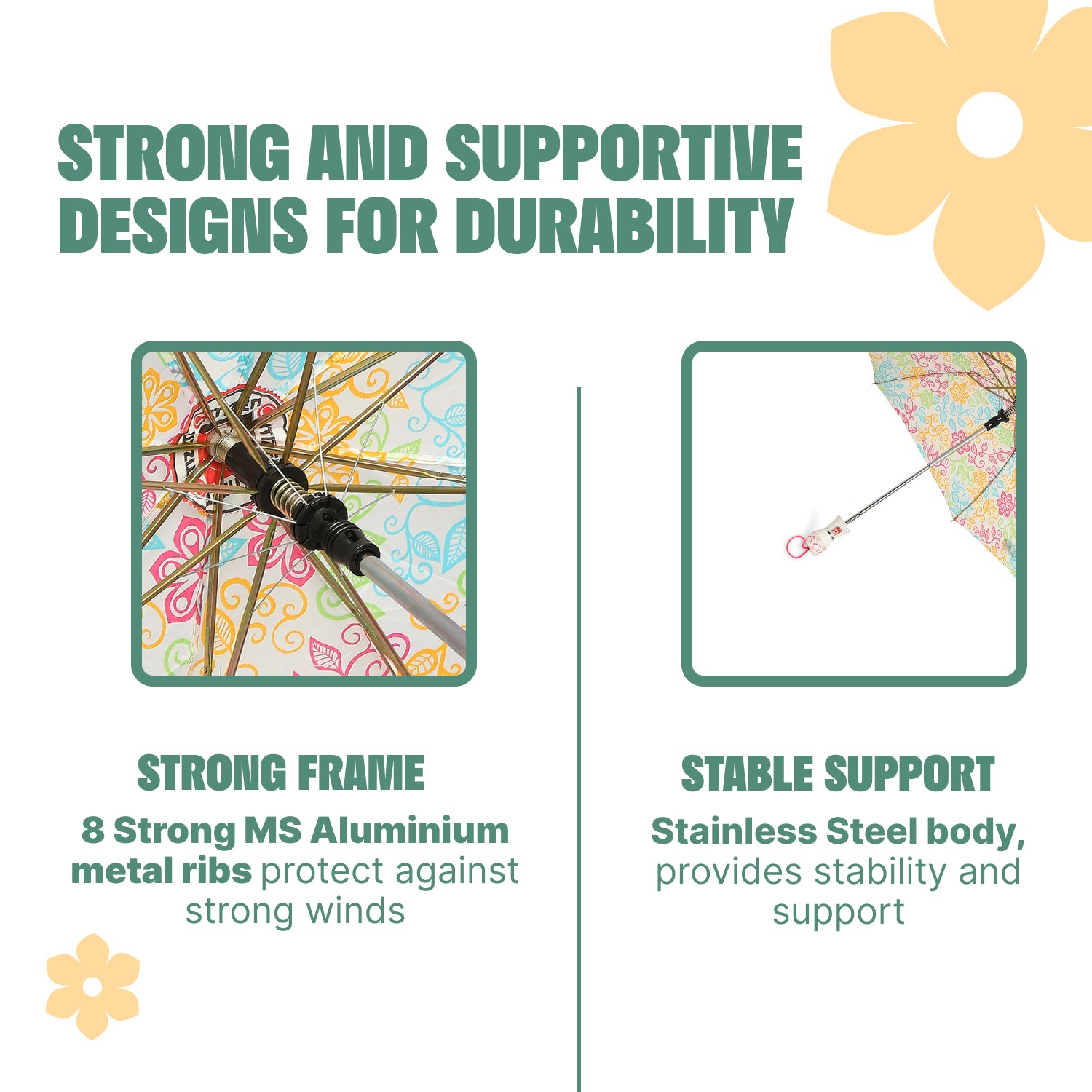 STRONG AND SUPPORTIVE DESIGNS FOR DURABILITY

STRONG FRAME

8 Strong MS Aluminium metal ribs protect against strong winds

STABLE SUPPORT

Stainless Steel body, provides stability and support